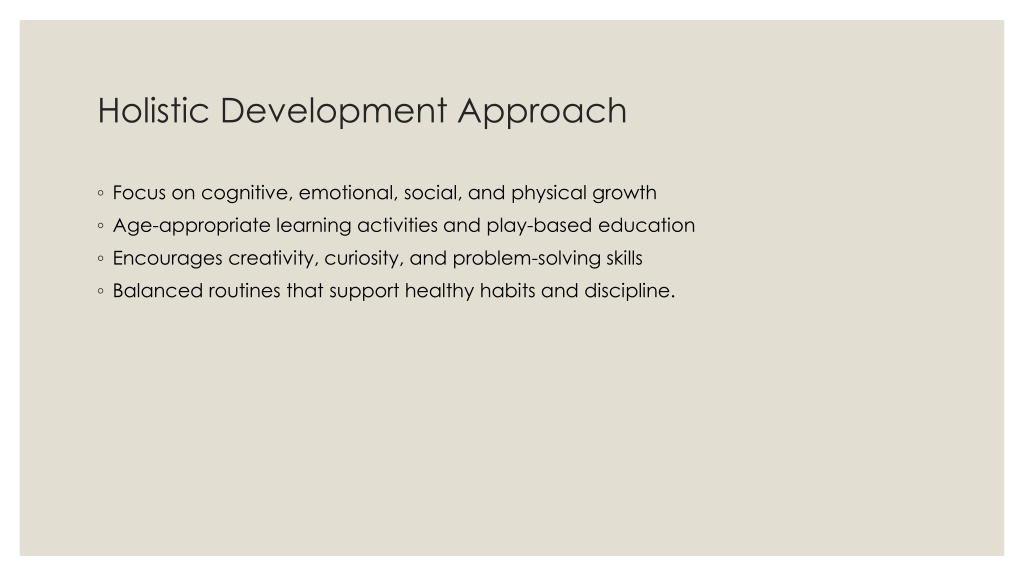 Holistic Development Approach

◦ Focus on cognitive, emotional, social, and physical growth
◦ Age-appropriate learning activities and play-based education
◦ Encourages creativity, curiosity, and problem-solving skills
◦ Balanced routines that support healthy habits and discipline.